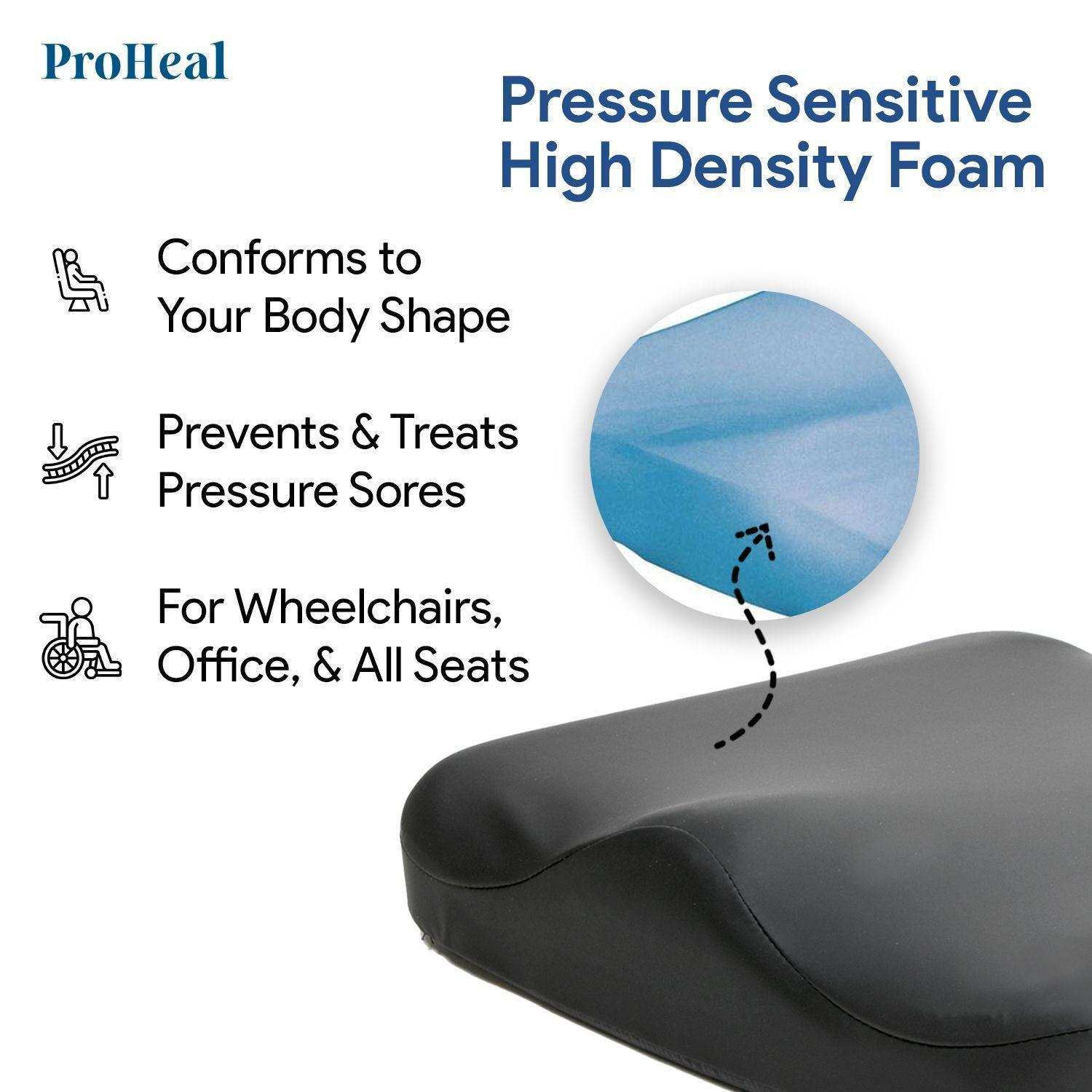 ProHeal

Pressure Sensitive High Density Foam

Conforms to Your Body Shape

Prevents & Treats Pressure Sores

For Wheelchairs, Office, & All Seats